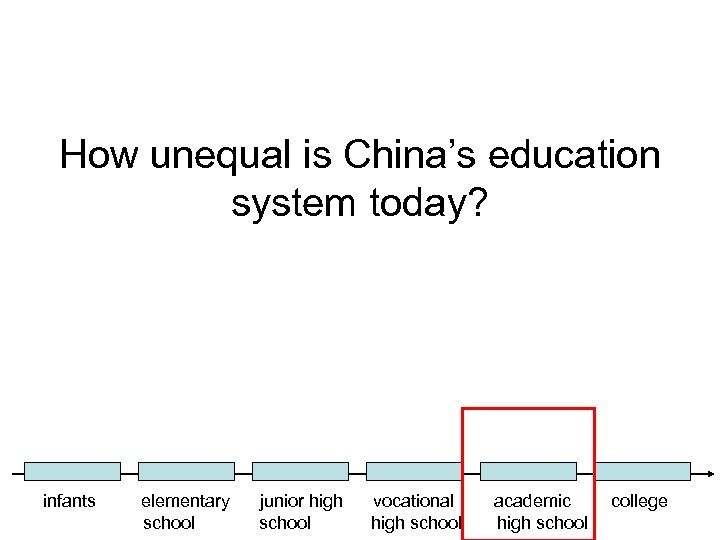 How unequal is China's education system today?

infants

elementary school

junior high school

vocational high school

academic high school

college